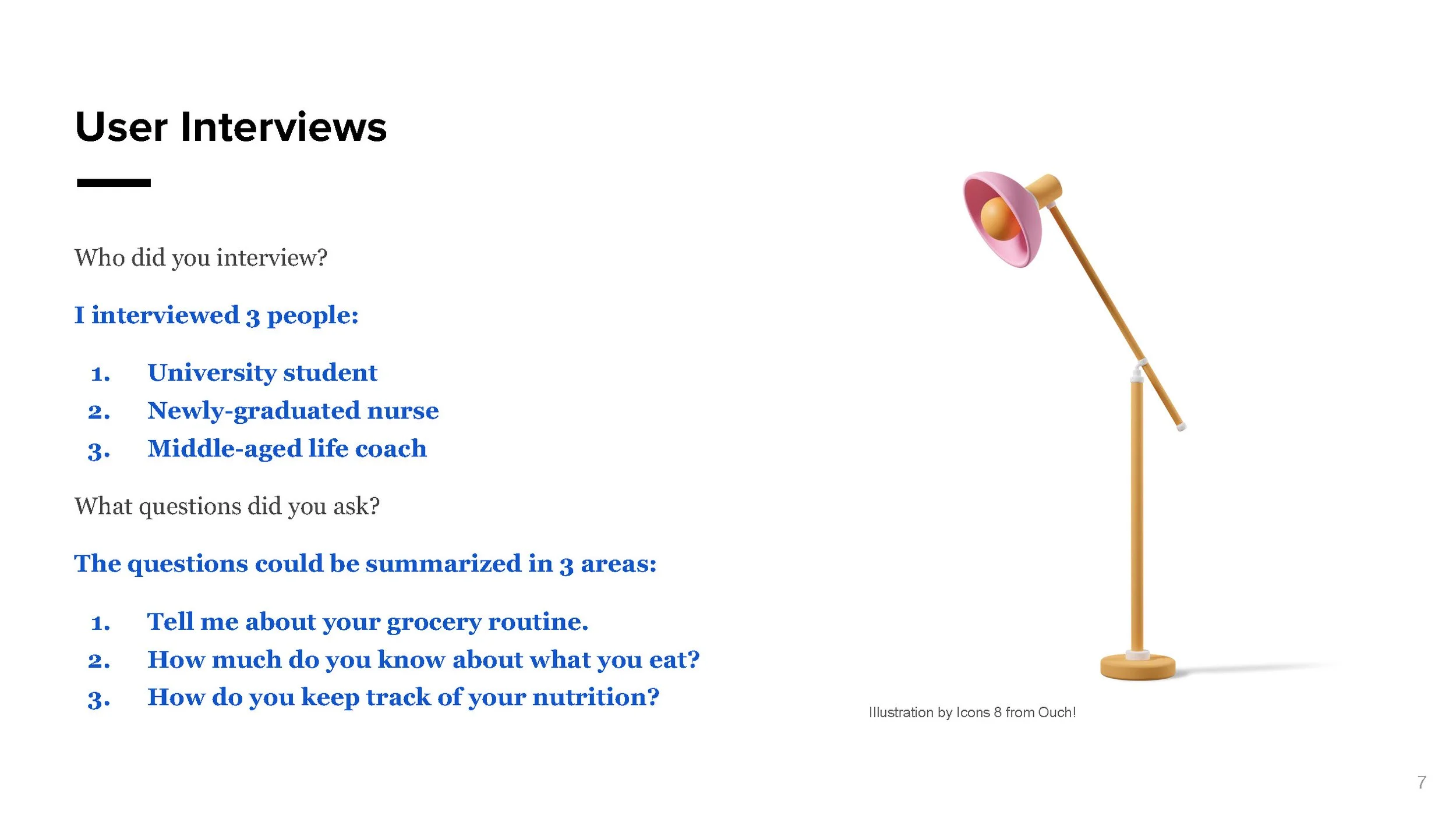 User Interviews

Who did you interview?

I interviewed 3 people:

1. University student
2. Newly-graduated nurse
3. Middle-aged life coach

What questions did you ask?

The questions could be summarized in 3 areas:

1. Tell me about your grocery routine.
2. How much do you know about what you eat?
3. How do you keep track of your nutrition?

Illustration by Icons 8 from Ouch!

7